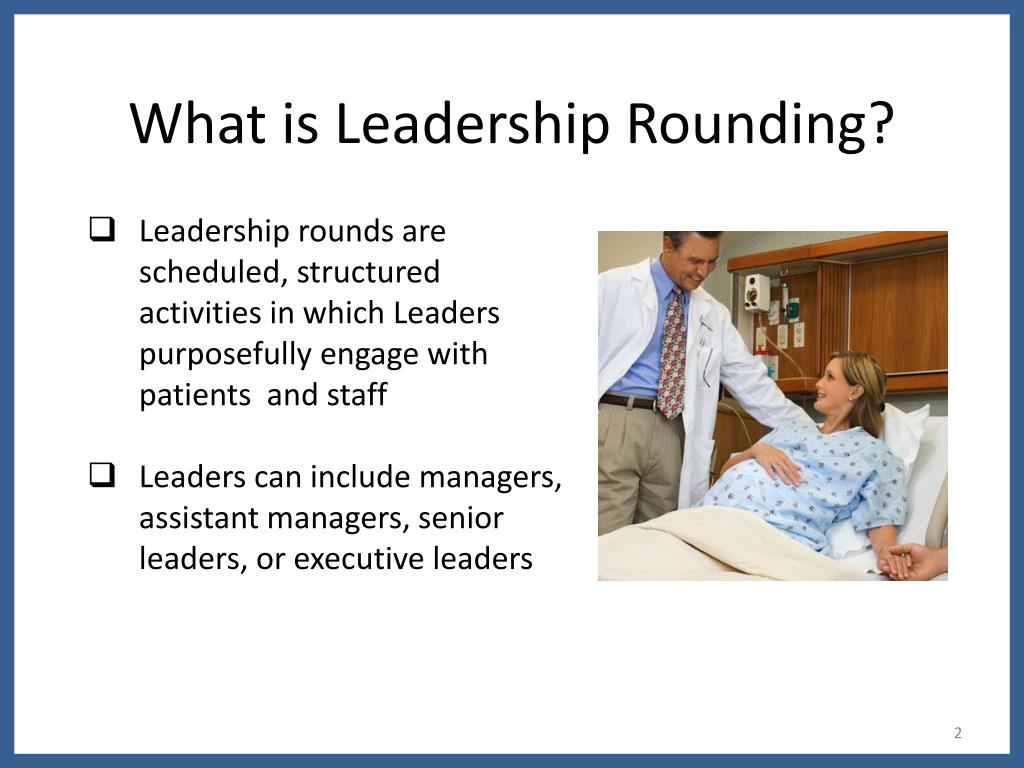 What is Leadership Rounding?

❑ Leadership rounds are scheduled, structured activities in which Leaders purposefully engage with patients and staff

❑ Leaders can include managers, assistant managers, senior leaders, or executive leaders

2